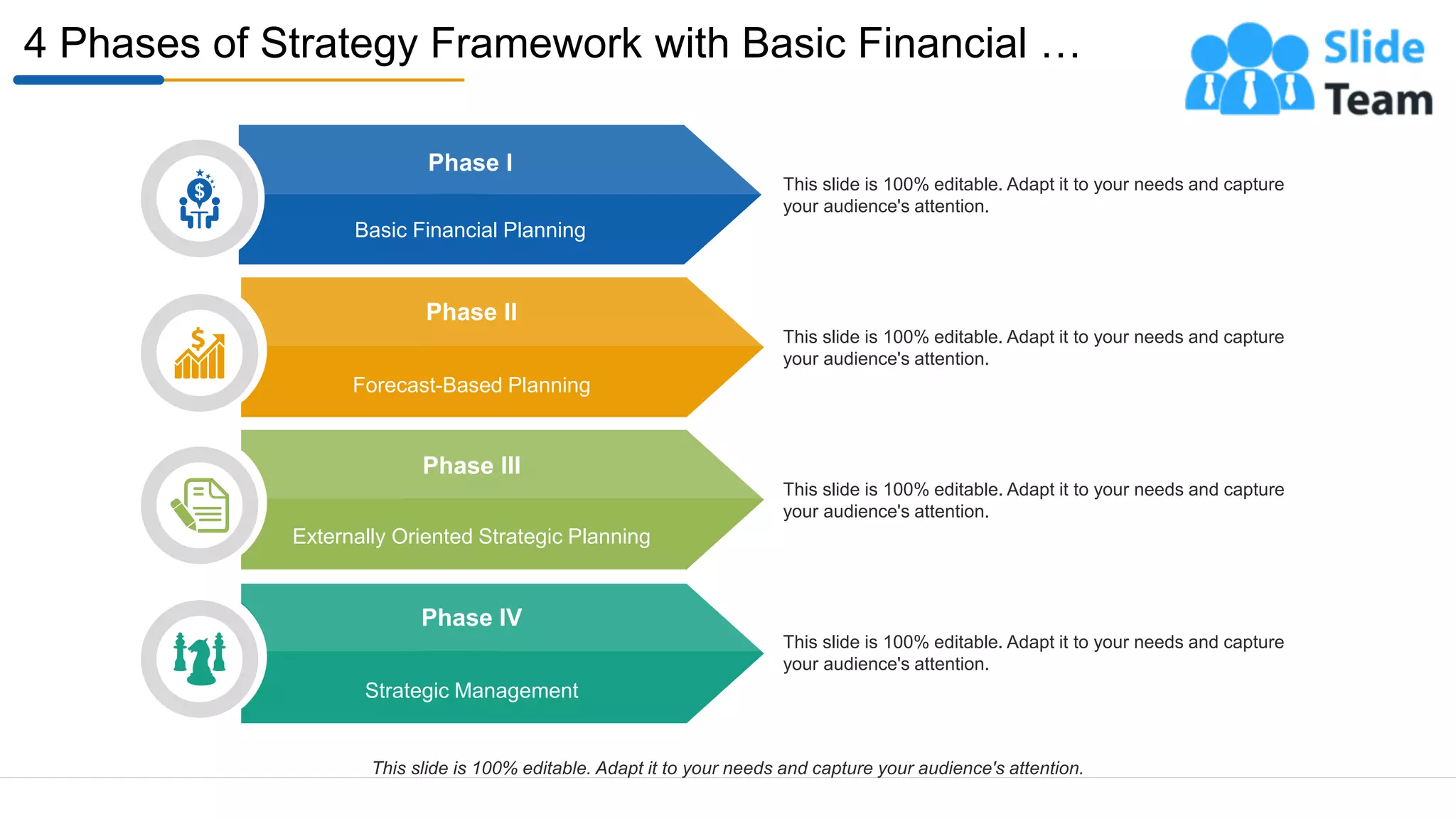 4 Phases of Strategy Framework with Basic Financial …

Slide Team

Phase I

Basic Financial Planning

This slide is 100% editable. Adapt it to your needs and capture your audience's attention.

Phase II

Forecast-Based Planning

This slide is 100% editable. Adapt it to your needs and capture your audience's attention.

Phase III

Externally Oriented Strategic Planning

This slide is 100% editable. Adapt it to your needs and capture your audience's attention.

Phase IV

Strategic Management

This slide is 100% editable. Adapt it to your needs and capture your audience's attention.

This slide is 100% editable. Adapt it to your needs and capture your audience's attention.